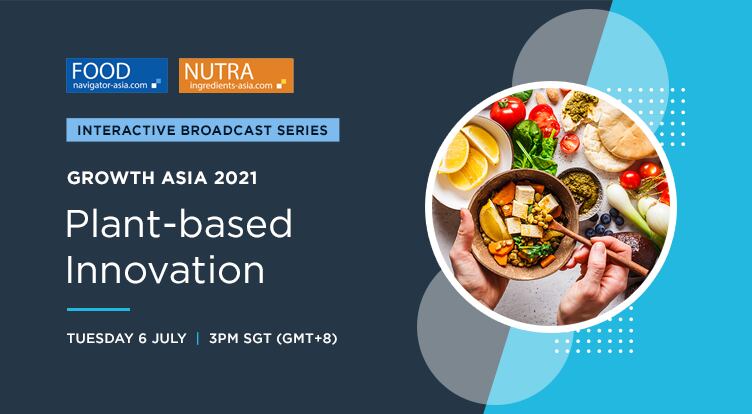 FOOD
navigator-asia.com

NUTRA
ingredients-asia.com

INTERACTIVE BROADCAST SERIES

GROWTH ASIA 2021

Plant-based Innovation

TUESDAY 6 JULY | 3PM SGT (GMT+8)